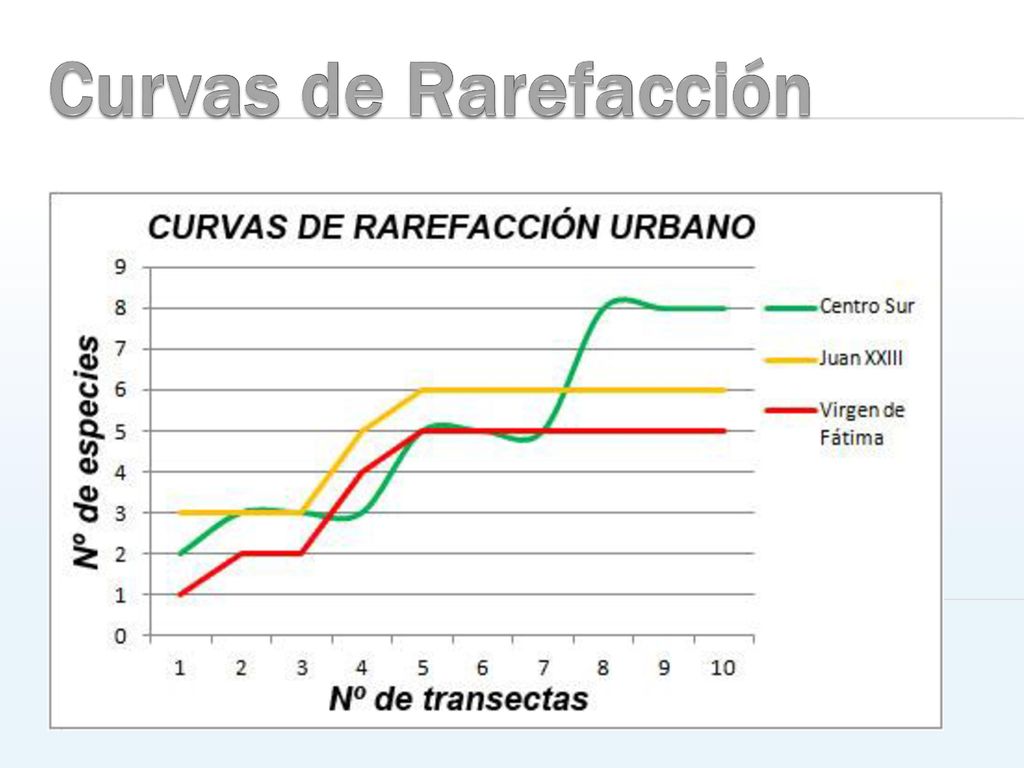 Curvas de Rarefacción

CURVAS DE RAREFACCIÓN URBANO

Nº de especies

9
8
7
6
5
4
3
2
1
0

1 2 3 4 5 6 7 8 9 10

Nº de transectas

Centro Sur
Juan XXIII
Virgen de Fátima